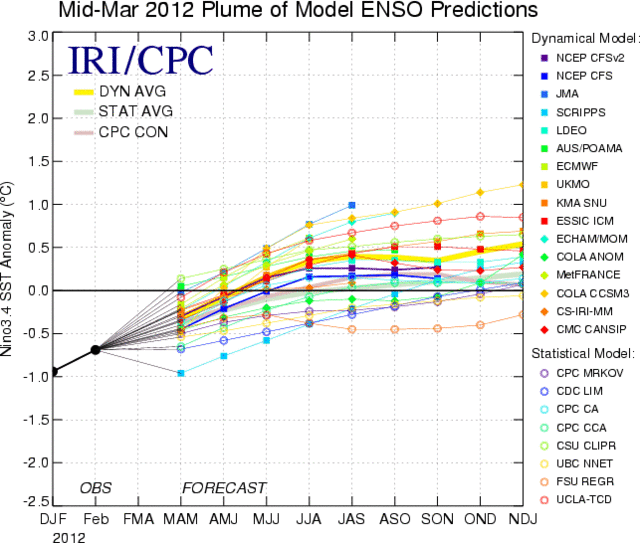 Mid-Mar 2012 Plume of Model ENSO Predictions

IRI/CPC

DYN AVG
STAT AVG
CPC CON

Nino3.4 SST Anomaly (°C)

3.0
2.5
2.0
1.5
1.0
0.5
0.0
-0.5
-1.0
-1.5
-2.0
-2.5

OBS
FORECAST

DJF
Feb
FMA
MAM
AMJ
MJJ
JJA
JAS
ASO
SON
OND
NDJ

2012

Dynamical Model:
NCEP CFSv2
NCEP CFS
JMA
SCRIPPS
LDEO
AUS/POAMA
ECMWF
UKMO
KMA SNU
ESSIC ICM
ECHAM/MOM
COLA ANOM
MetFRANCE
COLA CCSM3
CS-IRI-MM
CMC CANSIP

Statistical Model:
CPC MRKOV
CDC LIM
CPC CA
CPC CCA
CSU CLIPR
UBC NNET
FSU REGR
UCLA-TCD